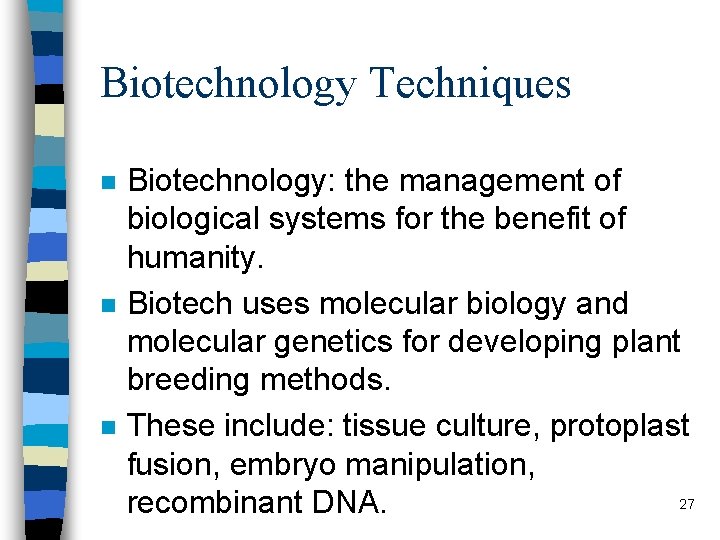 Biotechnology Techniques

- Biotechnology: the management of biological systems for the benefit of humanity.
- Biotech uses molecular biology and molecular genetics for developing plant breeding methods.
- These include: tissue culture, protoplast fusion, embryo manipulation, recombinant DNA.

27